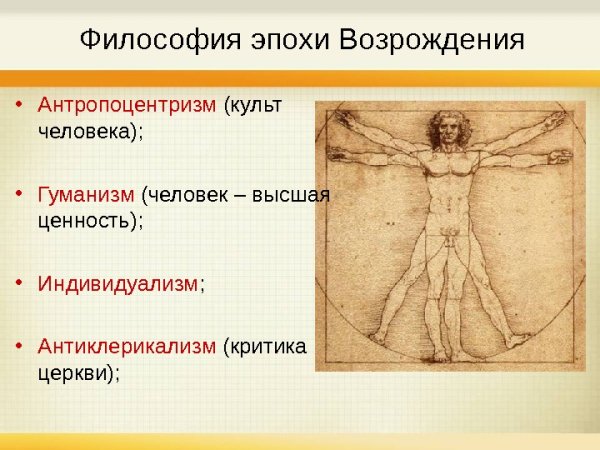 Философия эпохи Возрождения

• Антропоцентризм (культ человека);

• Гуманизм (человек – высшая ценность);

• Индивидуализм;

• Антиклерикализм (критика церкви);